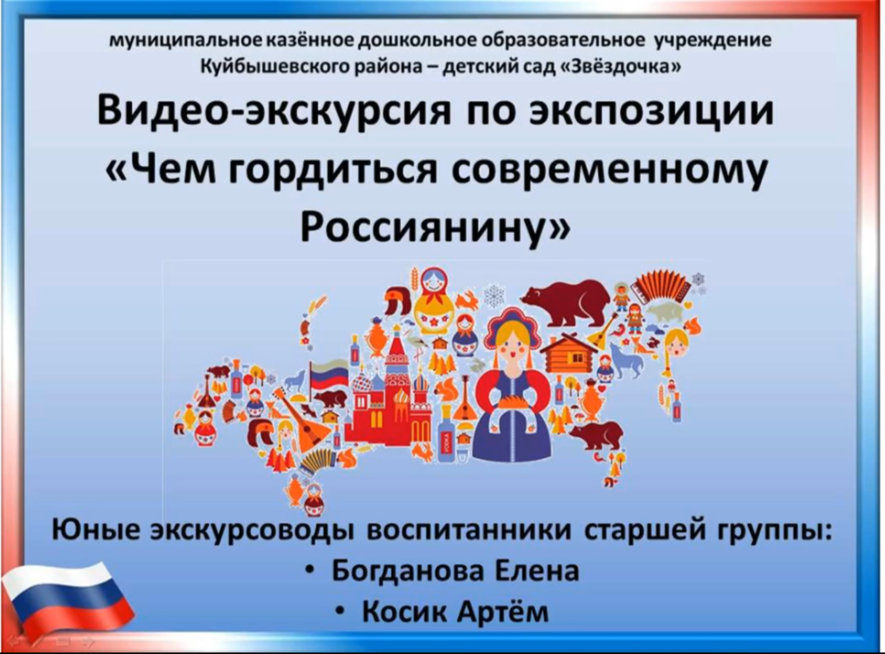 муниципальное казённое дошкольное образовательное учреждение Куйбышевского района – детский сад «Звёздочка»

Видео-экскурсия по экспозиции «Чем гордиться современному Россиянину»

Юные экскурсоводы воспитанники старшей группы:
• Богданова Елена
• Косик Артём